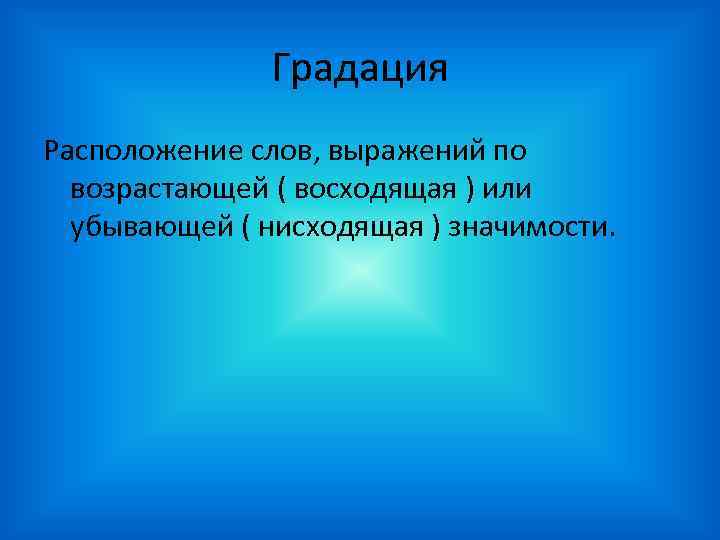 Градация

Расположение слов, выражений по возрастающей ( восходящая ) или убывающей ( нисходящая ) значимости.